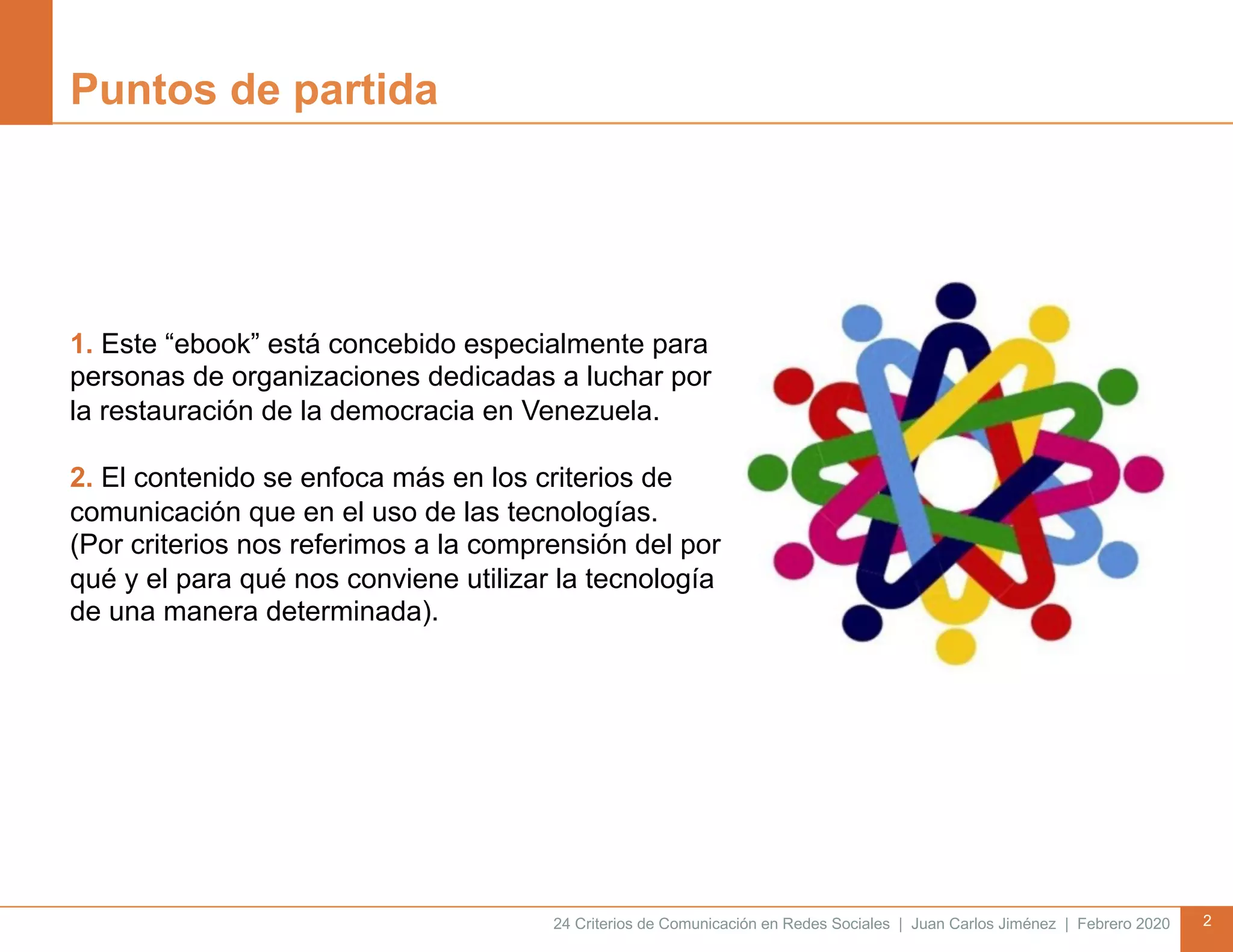 Puntos de partida

1. Este “ebook” está concebido especialmente para personas de organizaciones dedicadas a luchar por la restauración de la democracia en Venezuela.

2. El contenido se enfoca más en los criterios de comunicación que en el uso de las tecnologías. (Por criterios nos referimos a la comprensión del por qué y el para qué nos conviene utilizar la tecnología de una manera determinada).

24 Criterios de Comunicación en Redes Sociales | Juan Carlos Jiménez | Febrero 2020

2